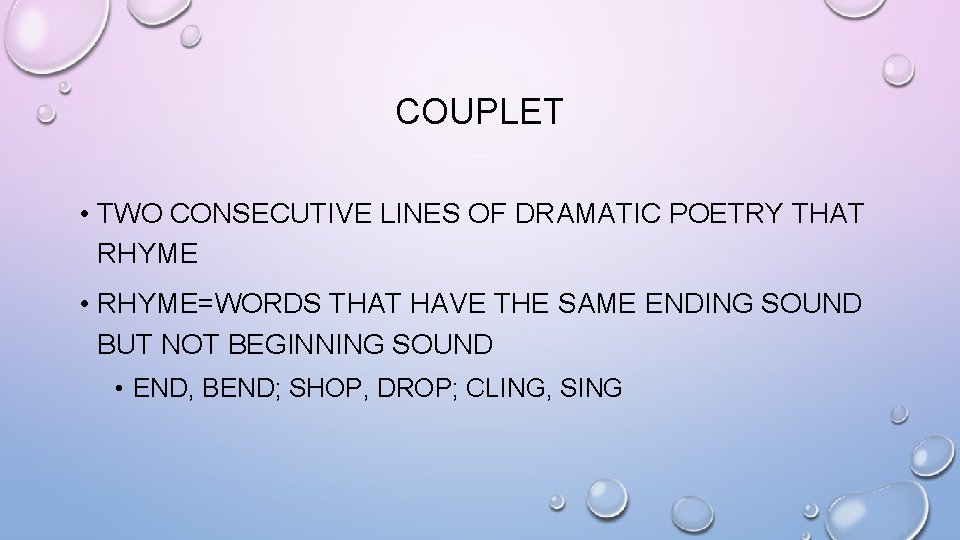 COUPLET

• TWO CONSECUTIVE LINES OF DRAMATIC POETRY THAT RHYME

• RHYME=WORDS THAT HAVE THE SAME ENDING SOUND BUT NOT BEGINNING SOUND

• END, BEND; SHOP, DROP; CLING, SING